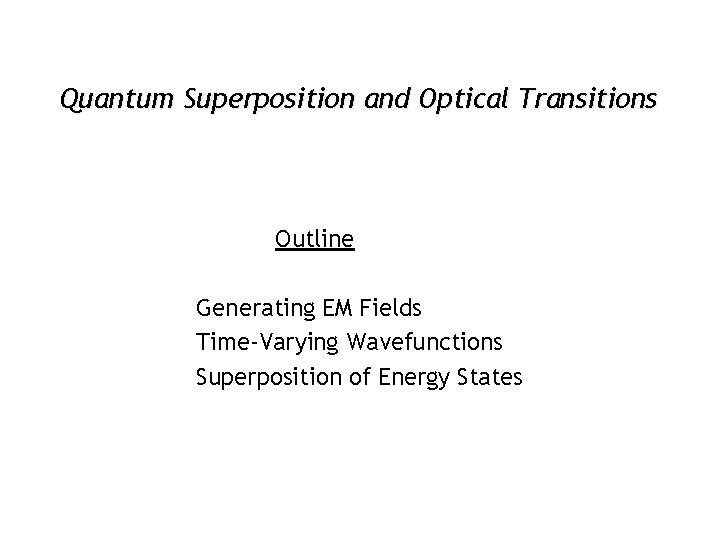 Quantum Superposition and Optical Transitions

Outline

Generating EM Fields
Time-Varying Wavefunctions
Superposition of Energy States